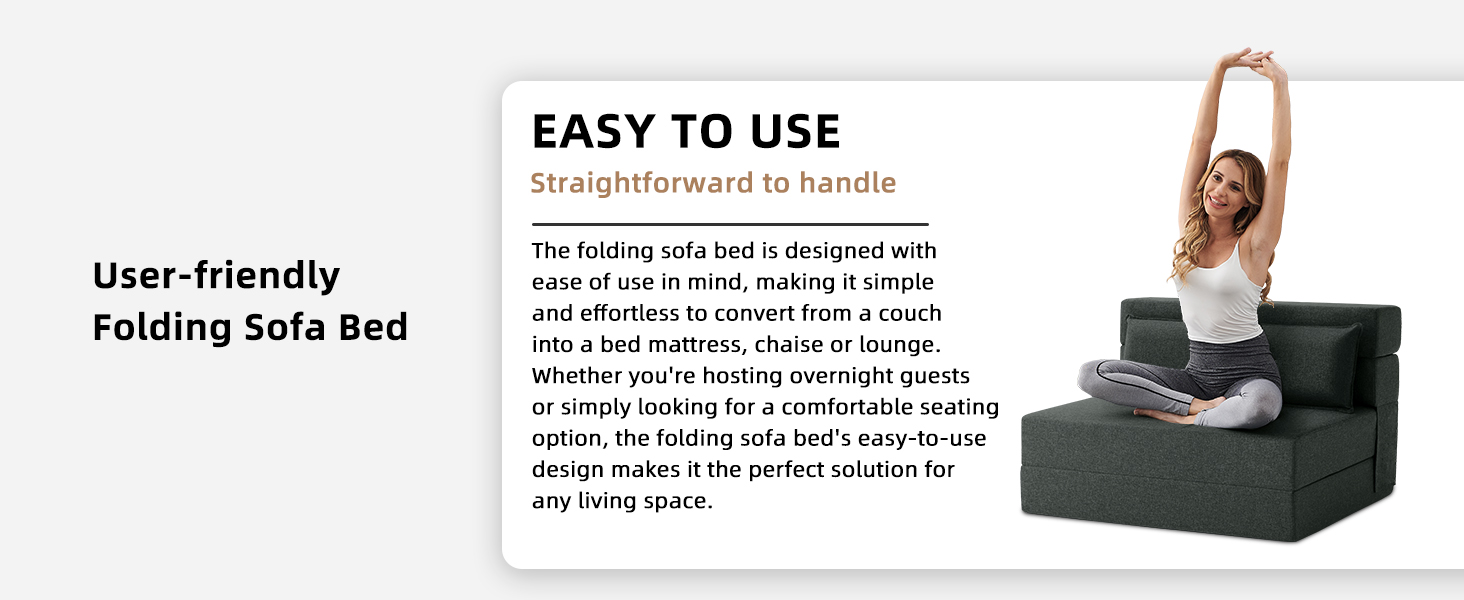 User-friendly
Folding Sofa Bed

EASY TO USE

Straightforward to handle

The folding sofa bed is designed with ease of use in mind, making it simple and effortless to convert from a couch into a bed mattress, chaise or lounge. Whether you're hosting overnight guests or simply looking for a comfortable seating option, the folding sofa bed's easy-to-use design makes it the perfect solution for any living space.